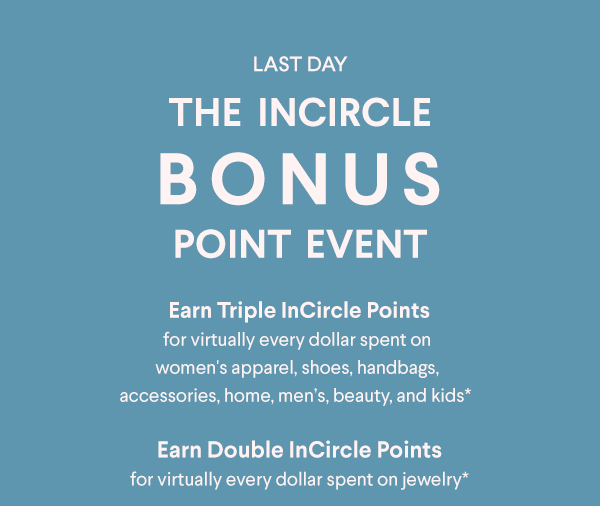 LAST DAY

THE INCIRCLE
BONUS
POINT EVENT

Earn Triple InCircle Points
for virtually every dollar spent on women's apparel, shoes, handbags, accessories, home, men's, beauty, and kids*

Earn Double InCircle Points
for virtually every dollar spent on jewelry*